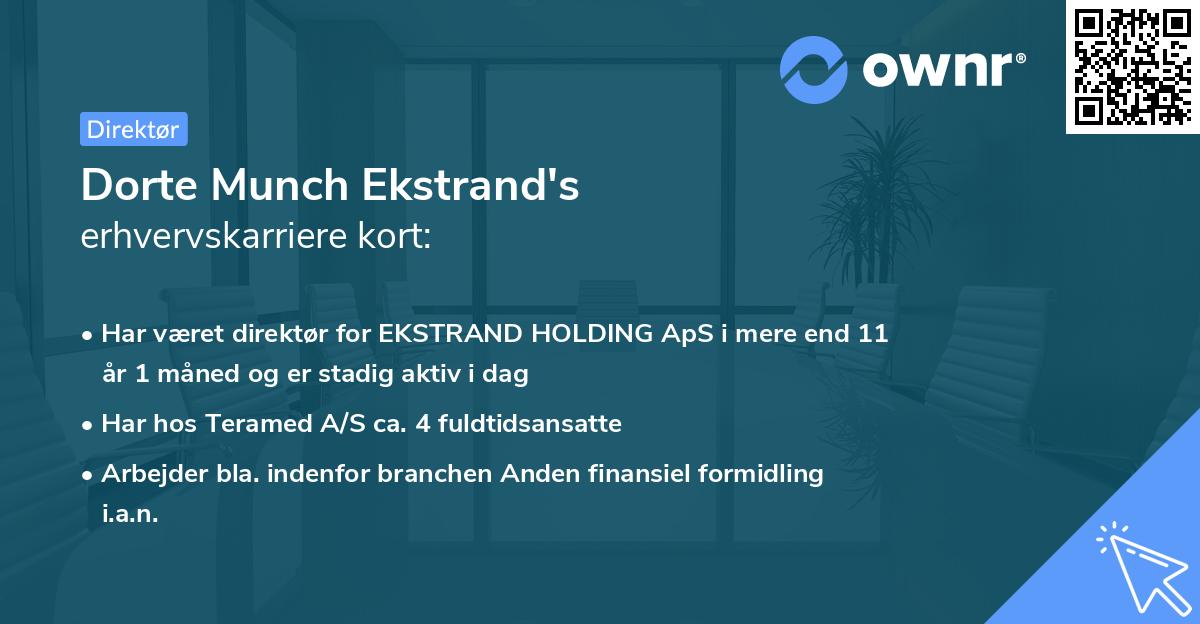 ownr®

Direktør

Dorte Munch Ekstrand's
erhvervskarriere kort:

• Har været direktør for EKSTRAND HOLDING ApS i mere end 11 år 1 måned og er stadig aktiv i dag

• Har hos Teramed A/S ca. 4 fuldtidsansatte

• Arbejder bla. indenfor branchen Anden finansiel formidling i.a.n.